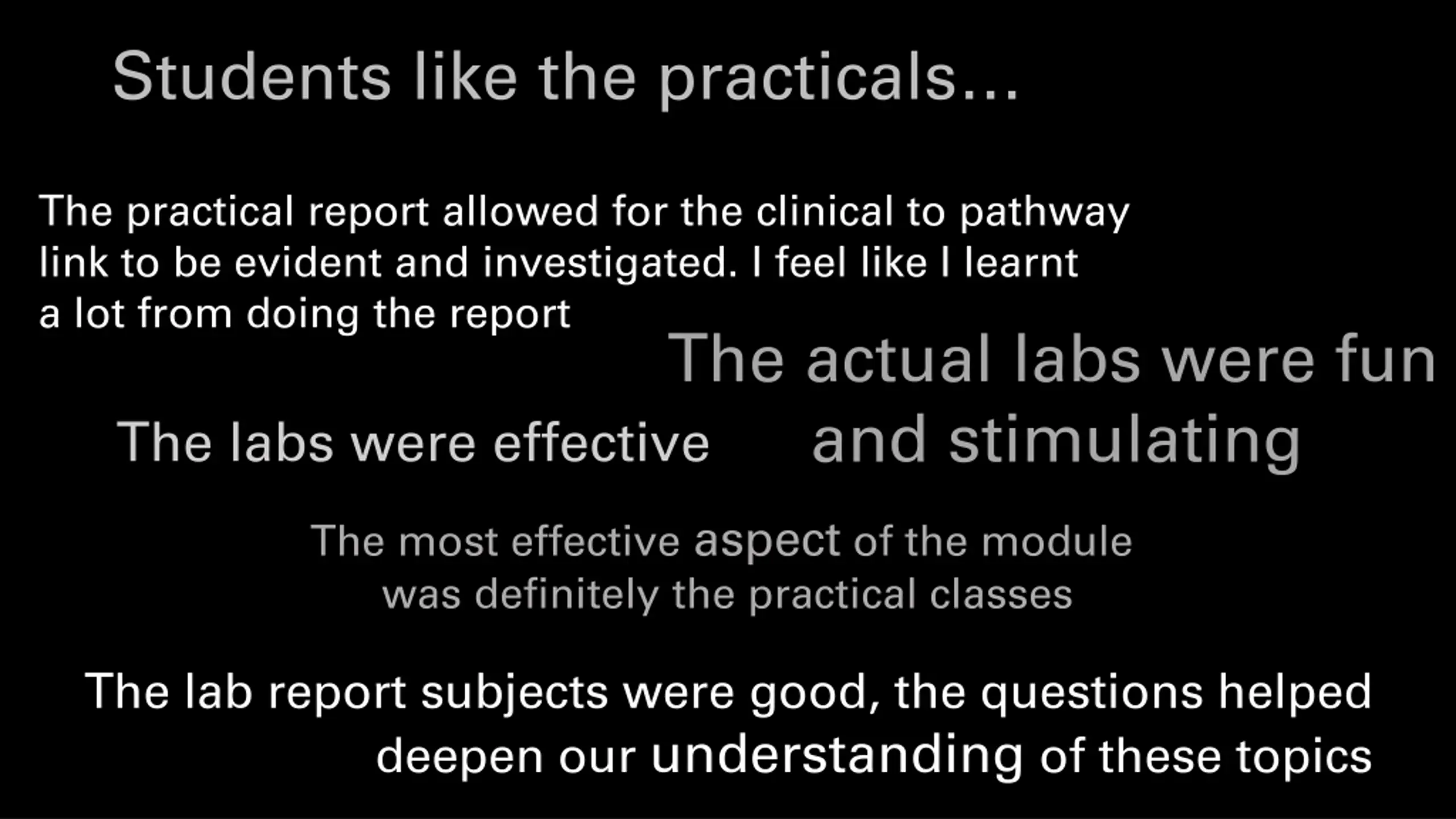 Students like the practicals...

The practical report allowed for the clinical to pathway link to be evident and investigated. I feel like I learnt a lot from doing the report

The actual labs were fun and stimulating

The labs were effective

The most effective aspect of the module was definitely the practical classes

The lab report subjects were good, the questions helped deepen our understanding of these topics